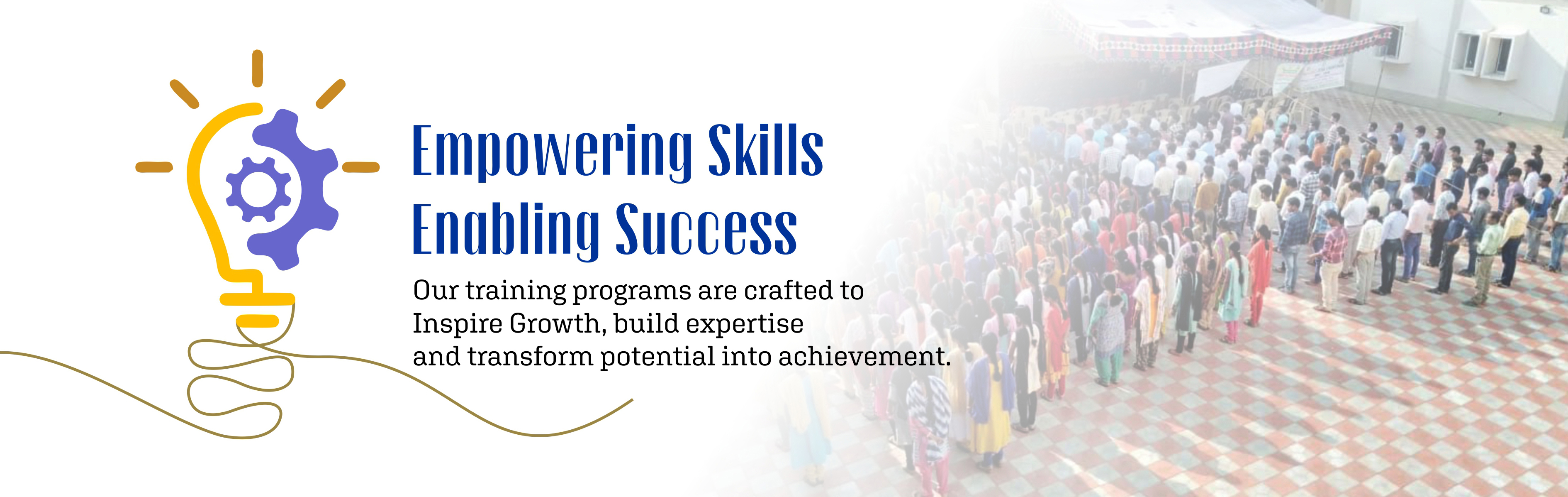 Empowering Skills
Enabling Success

Our training programs are crafted to Inspire Growth, build expertise and transform potential into achievement.